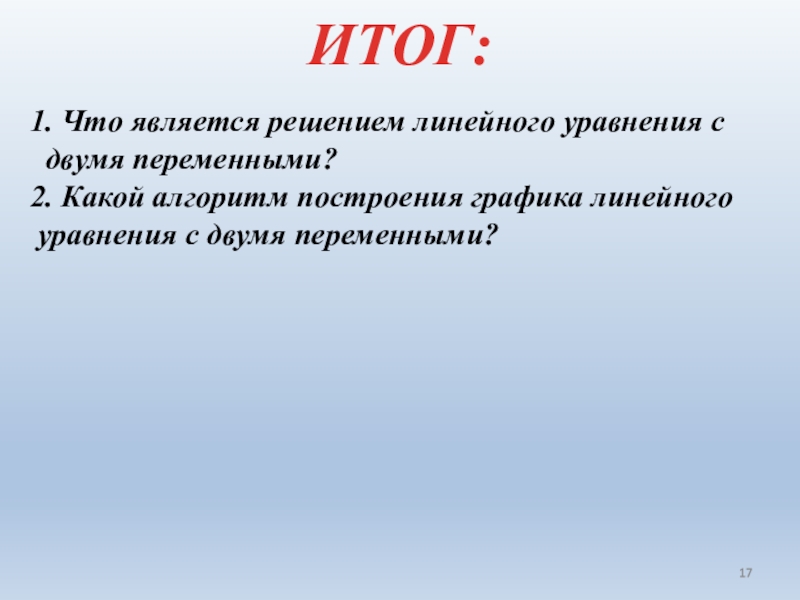 ИТОГ:

1. Что является решением линейного уравнения с двумя переменными?

2. Какой алгоритм построения графика линейного уравнения с двумя переменными?

17